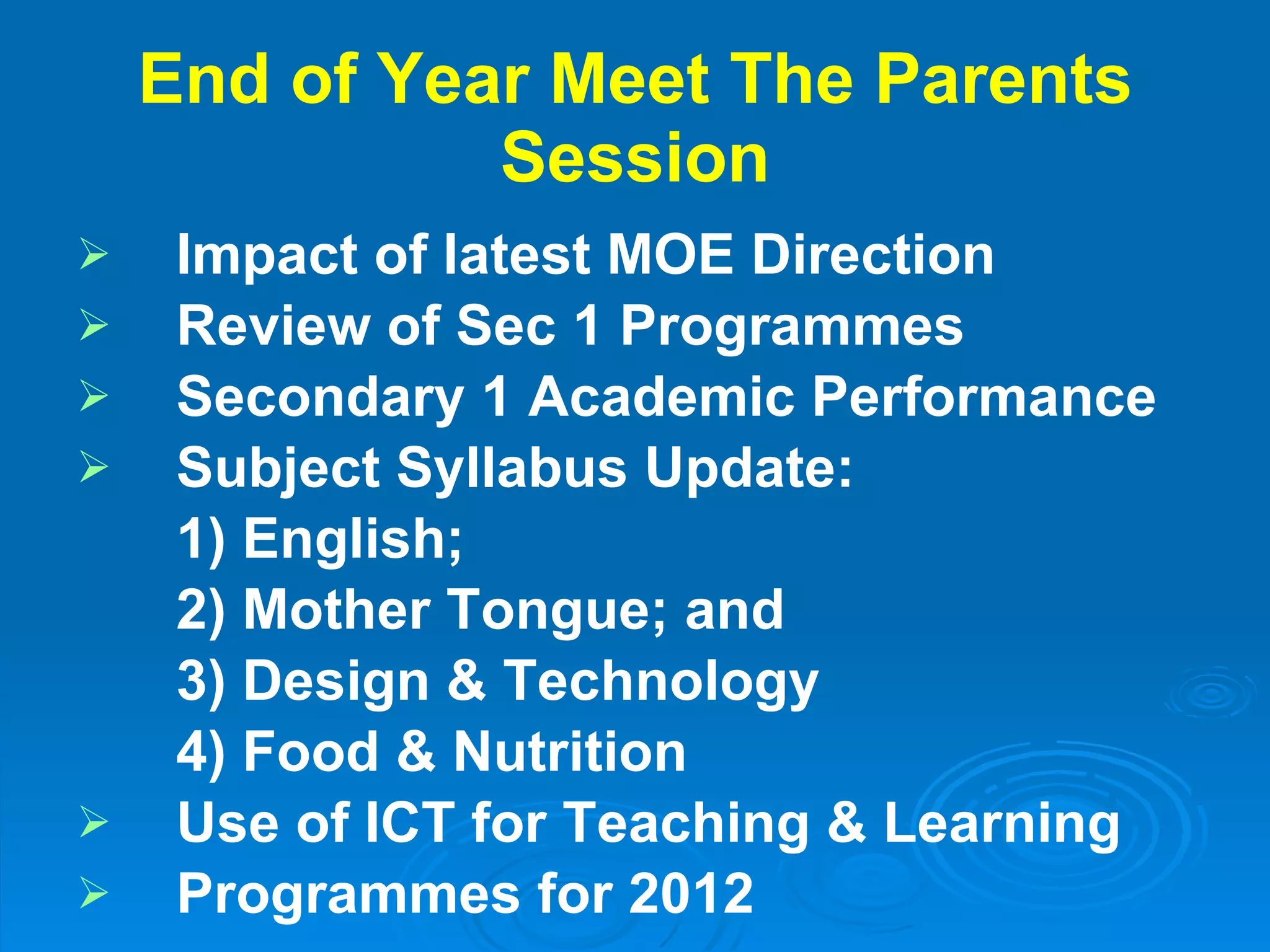 End of Year Meet The Parents Session

➢ Impact of latest MOE Direction
➢ Review of Sec 1 Programmes
➢ Secondary 1 Academic Performance
➢ Subject Syllabus Update:
1) English;
2) Mother Tongue; and
3) Design & Technology
4) Food & Nutrition
➢ Use of ICT for Teaching & Learning
➢ Programmes for 2012